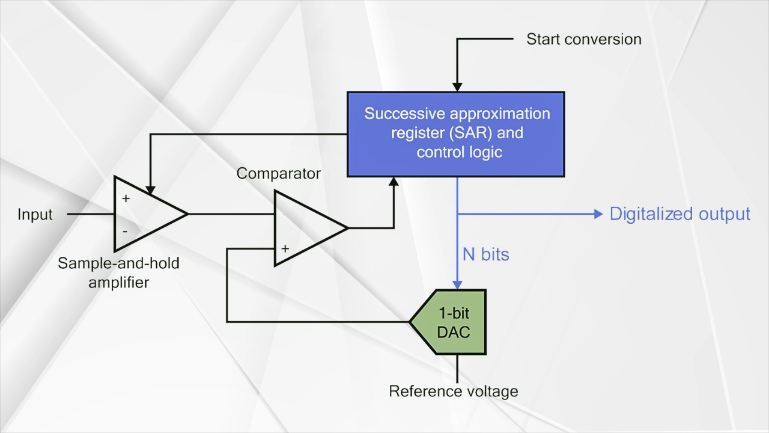 Start conversion

Successive approximation register (SAR) and control logic

Comparator

Input

+

-

+

Sample-and-hold amplifier

Digitalized output

N bits

1-bit DAC

Reference voltage